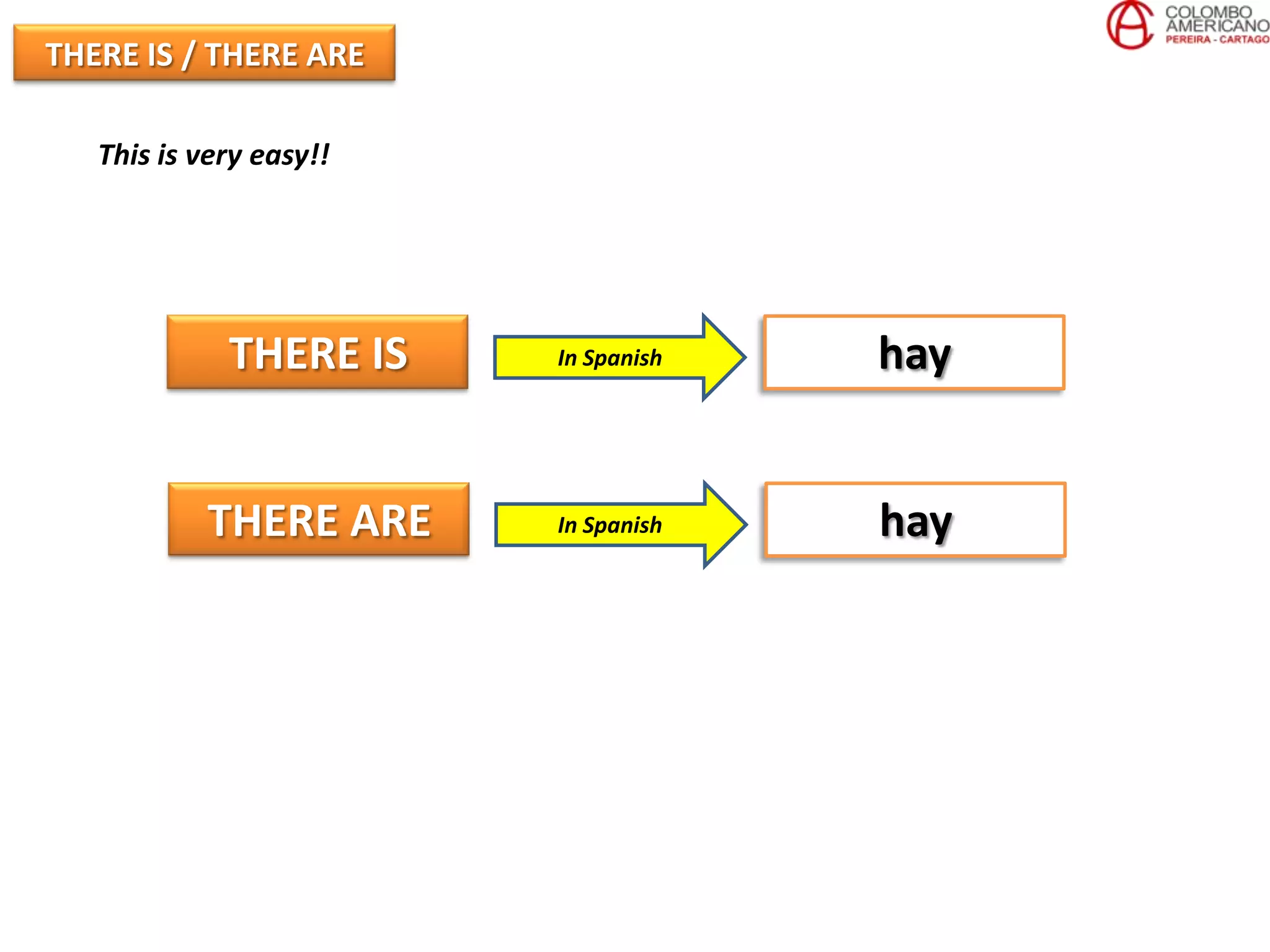 THERE IS / THERE ARE

COLOMBO AMERICANO
PEREIRA - CARTAGO

This is very easy!!

THERE IS

In Spanish

hay

THERE ARE

In Spanish

hay